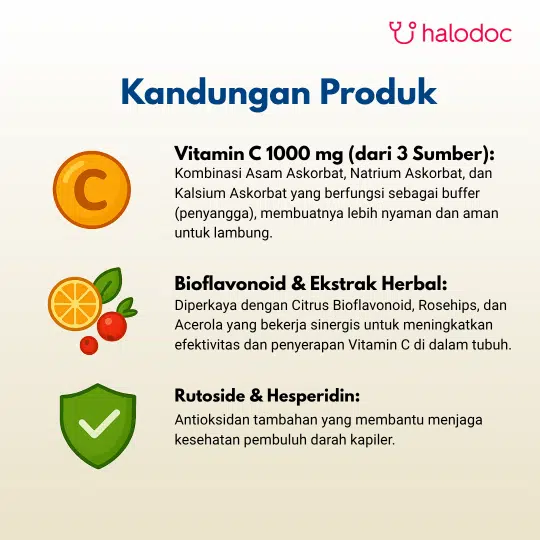 halodoc

Kandungan Produk

C

Vitamin C 1000 mg (dari 3 Sumber):
Kombinasi Asam Askorbat, Natrium Askorbat, dan Kalsium Askorbat yang berfungsi sebagai buffer (penyangga), membuatnya lebih nyaman dan aman untuk lambung.

Bioflavonoid & Ekstrak Herbal:
Diperkaya dengan Citrus Bioflavonoid, Rosehips, dan Acerola yang bekerja sinergis untuk meningkatkan efektivitas dan penyerapan Vitamin C di dalam tubuh.

Rutoside & Hesperidin:
Antioksidan tambahan yang membantu menjaga kesehatan pembuluh darah kapiler.